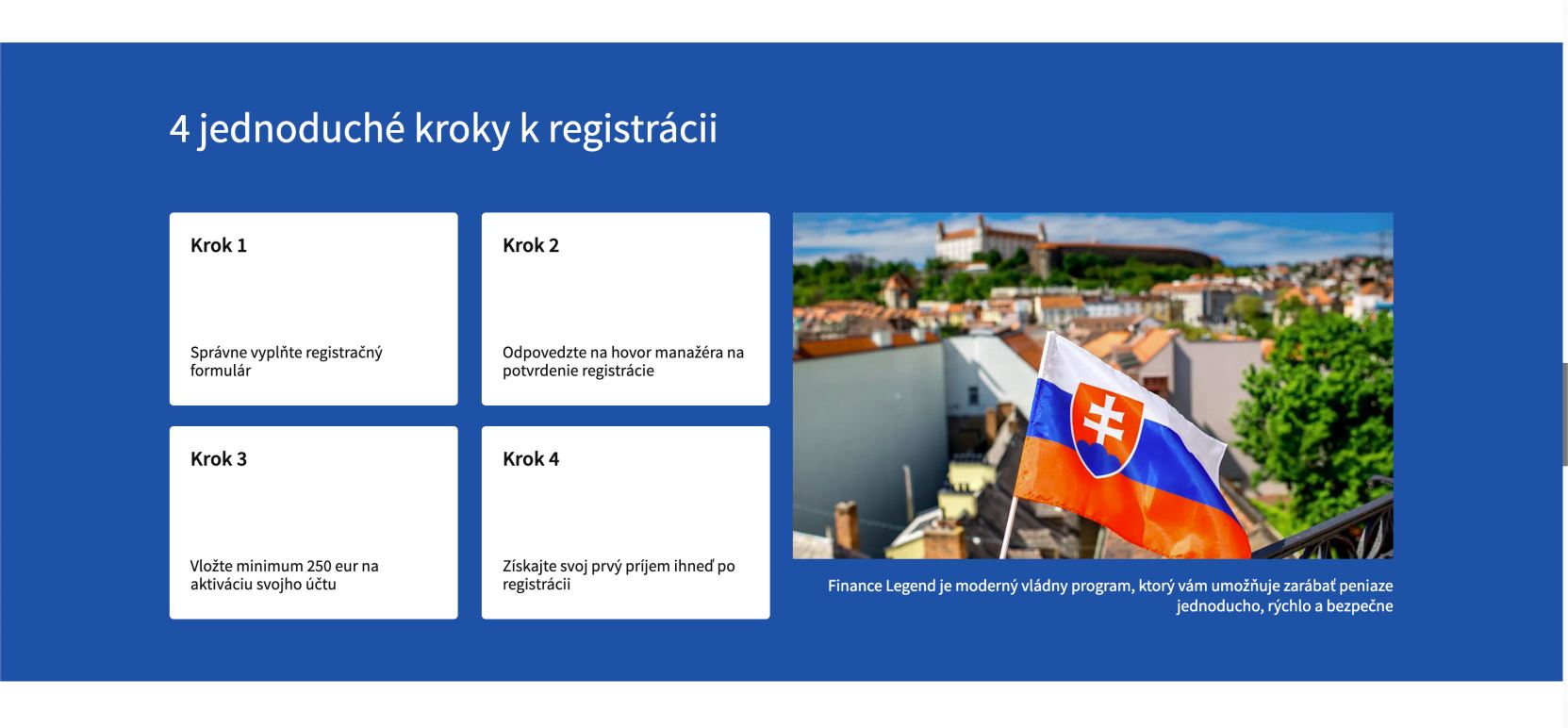 4 jednoduché kroky k registrácii

Krok 1

Správne vyplňte registračný formulár

Krok 2

Odpovedzte na hovor manažéra na potvrdenie registrácie

Krok 3

Vložte minimum 250 eur na aktiváciu svojho účtu

Krok 4

Získajte svoj prvý príjem ihneď po registrácii

Finance Legend je moderný vládny program, ktorý vám umožňuje zarábať peniaze jednoducho, rýchlo a bezpečne